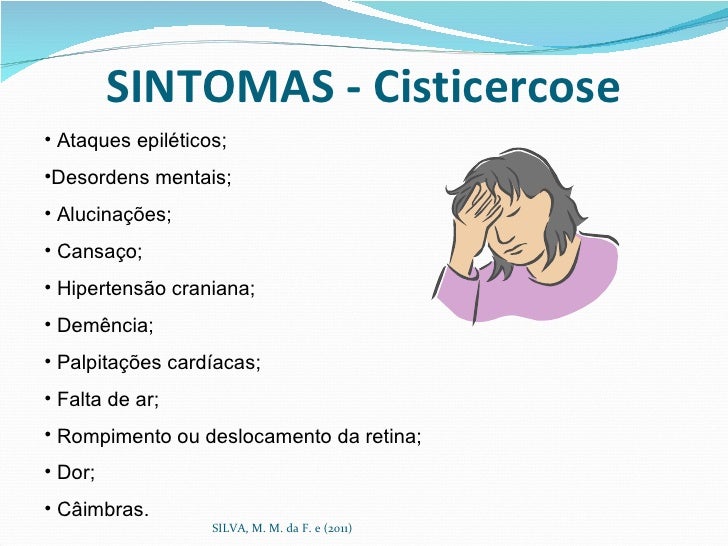 SINTOMAS - Cisticercose

• Ataques epiléticos;

•Desordens mentais;

• Alucinações;

• Cansaço;

• Hipertensão craniana;

• Demência;

• Palpitações cardíacas;

• Falta de ar;

• Rompimento ou deslocamento da retina;

• Dor;

• Câimbras.

SILVA, M. M. da F. e (2011)